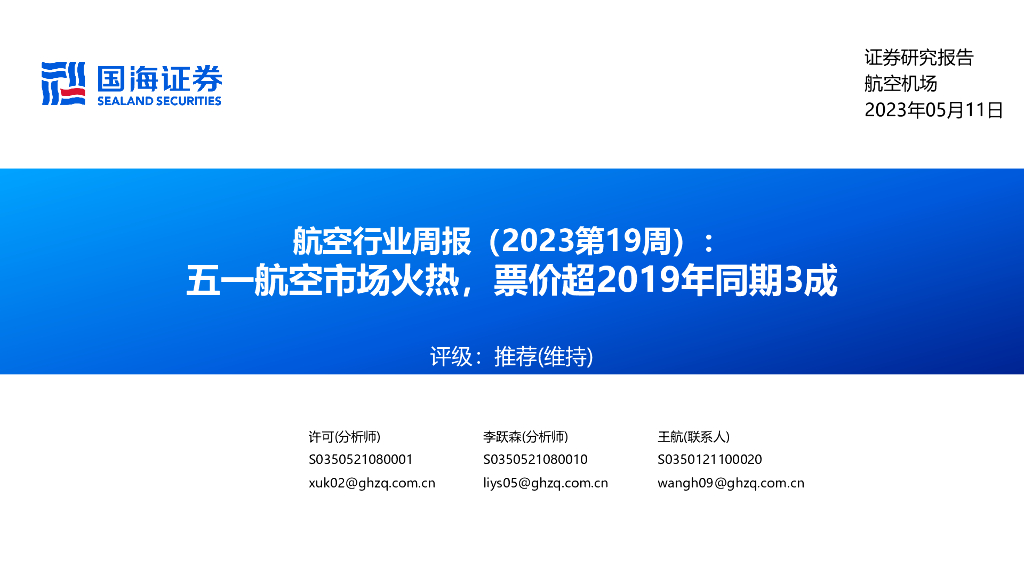 国海证券
SEALAND SECURITIES

证券研究报告
航空机场
2023年05月11日

航空行业周报（2023第19周）：
五一航空市场火热，票价超2019年同期3成

评级：推荐(维持)

许可(分析师)
S0350521080001
xuk02@ghzq.com.cn

李跃森(分析师)
S0350521080010
liys05@ghzq.com.cn

王航(联系人)
S0350121100020
wangh09@ghzq.com.cn